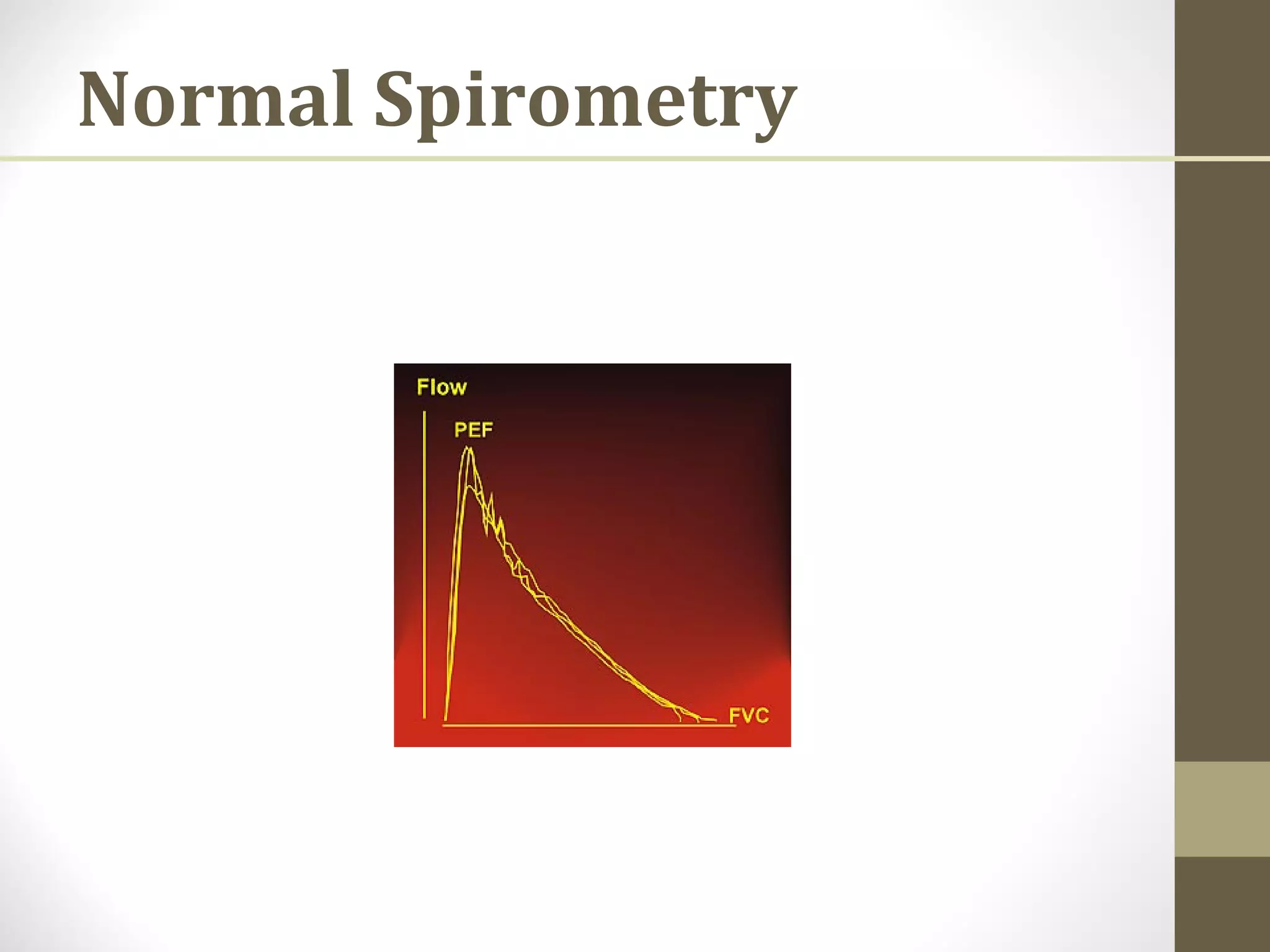 Normal Spirometry

Flow

PEF

FVC